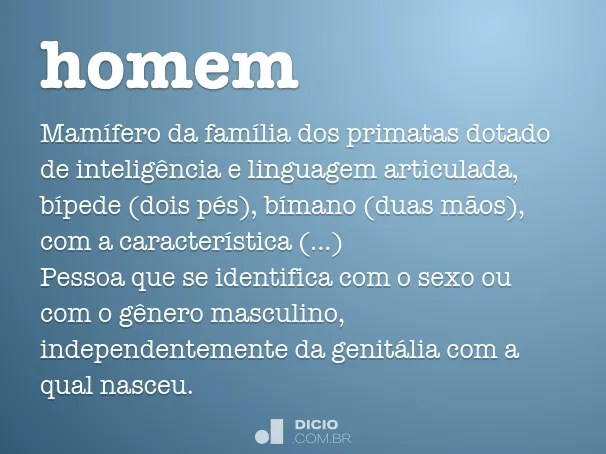 homem

Mamífero da família dos primatas dotado de inteligência e linguagem articulada, bípede (dois pés), bímano (duas mãos), com a característica (...)
Pessoa que se identifica com o sexo ou com o gênero masculino, independentemente da genitália com a qual nasceu.

DICIO
.COM.BR